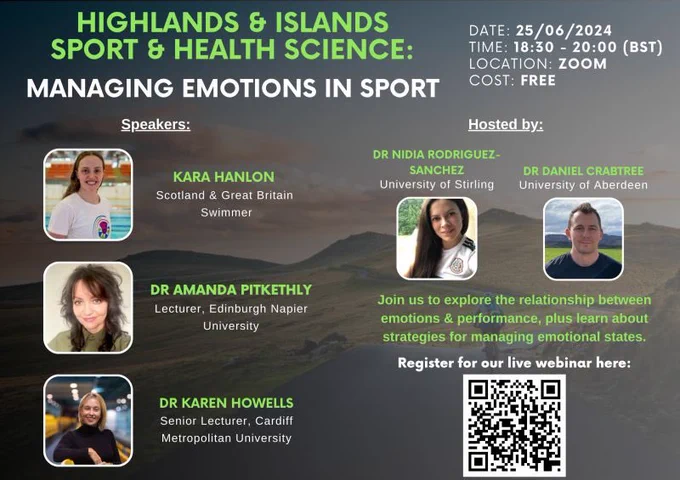 HIGHLANDS & ISLANDS SPORT & HEALTH SCIENCE:

MANAGING EMOTIONS IN SPORT

DATE: 25/06/2024
TIME: 18:30 - 20:00 (BST)
LOCATION: ZOOM
COST: FREE

Speakers:

KARA HANLON
Scotland & Great Britain Swimmer

DR AMANDA PITKETHLY
Lecturer, Edinburgh Napier University

DR KAREN HOWELLS
Senior Lecturer, Cardiff Metropolitan University

Hosted by:

DR NIDIA RODRIGUEZ-SANCHEZ
University of Stirling

DR DANIEL CRABTREE
University of Aberdeen

Join us to explore the relationship between emotions & performance, plus learn about strategies for managing emotional states.

Register for our live webinar here: